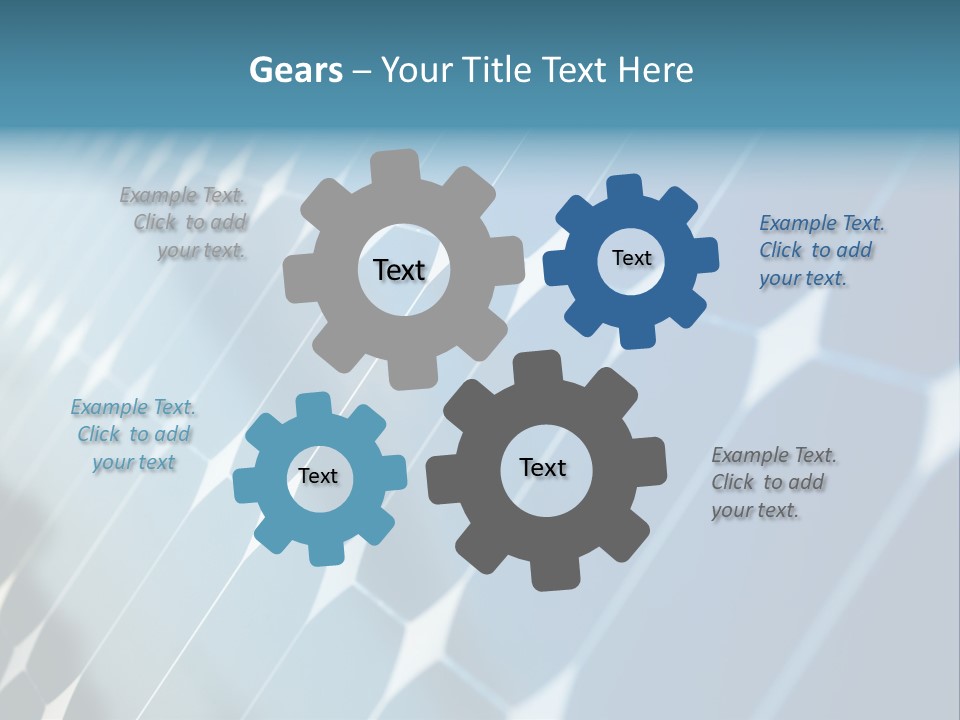 Gears – Your Title Text Here

Example Text. Click to add your text.

Text

Text

Example Text. Click to add your text.

Example Text. Click to add your text

Text

Text

Example Text. Click to add your text.